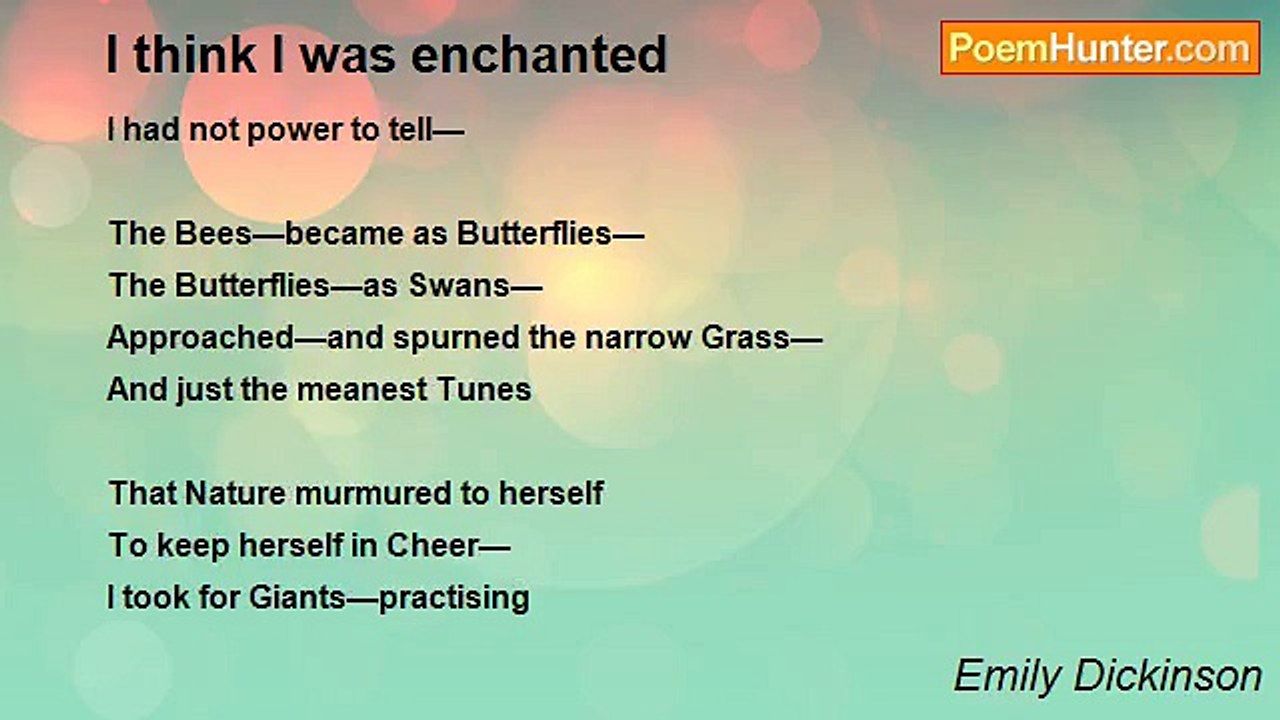 I think I was enchanted

PoemHunter.com

I had not power to tell—

The Bees—became as Butterflies—
The Butterflies—as Swans—
Approached—and spurned the narrow Grass—
And just the meanest Tunes

That Nature murmured to herself
To keep herself in Cheer—
I took for Giants—practising

Emily Dickinson